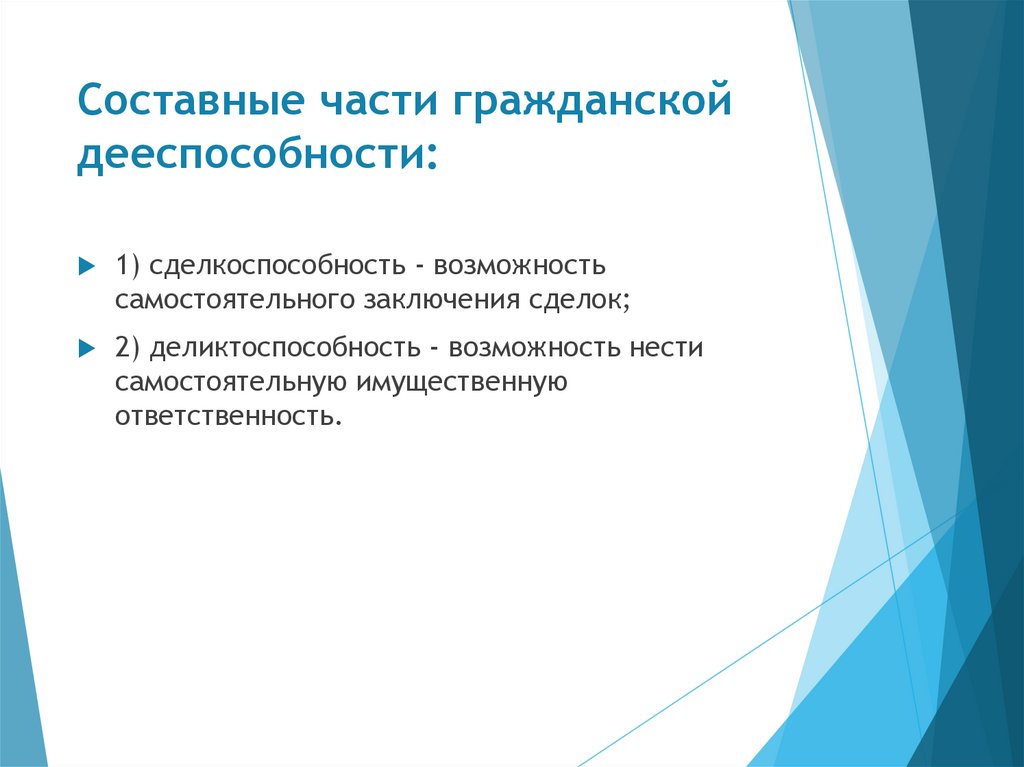 Составные части гражданской дееспособности:

1) сделкоспособность - возможность самостоятельного заключения сделок;

2) деликтоспособность - возможность нести самостоятельную имущественную ответственность.